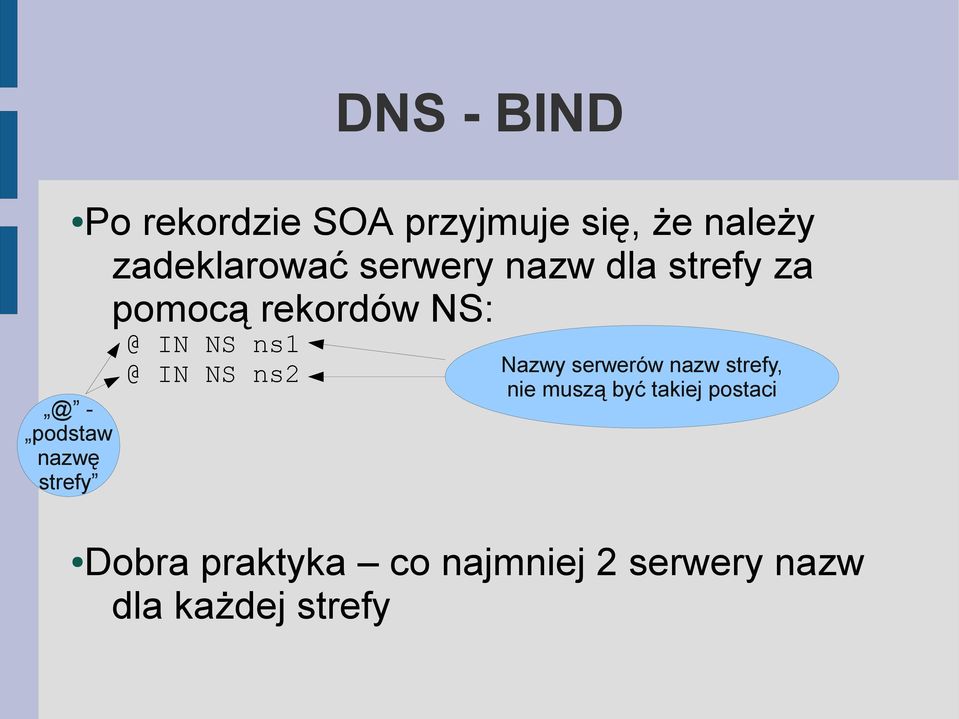 DNS - BIND

•Po rekordzie SOA przyjmuje się, że należy zadeklarować serwery nazw dla strefy za pomocą rekordów NS:

@ IN NS ns1
@ IN NS ns2

Nazwy serwerów nazw strefy, nie muszą być takiej postaci

„@” - „podstaw nazwę strefy”

•Dobra praktyka – co najmniej 2 serwery nazw dla każdej strefy